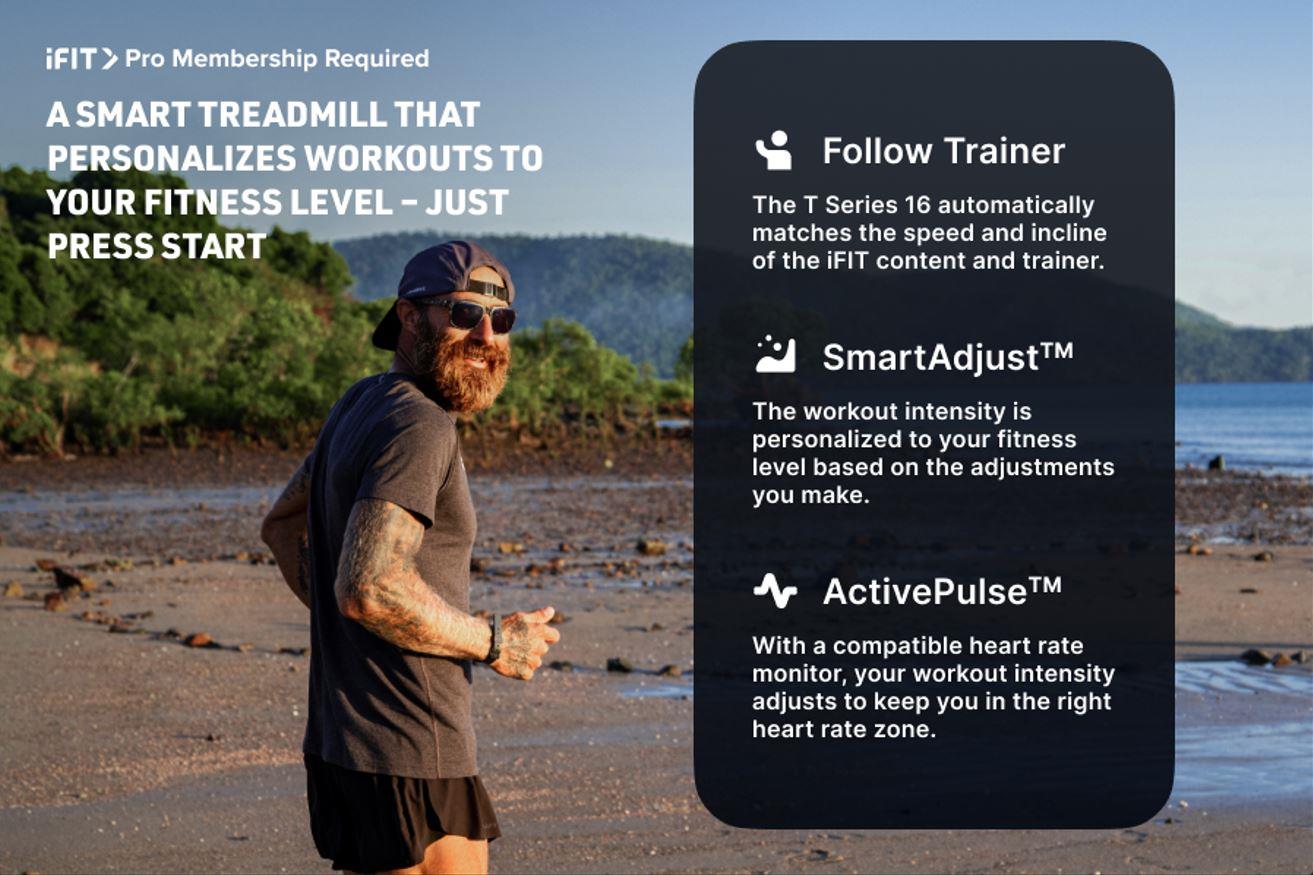 iFIT > Pro Membership Required

A SMART TREADMILL THAT PERSONALIZES WORKOUTS TO YOUR FITNESS LEVEL – JUST PRESS START

Follow Trainer

The T Series 16 automatically matches the speed and incline of the iFIT content and trainer.

SmartAdjust™

The workout intensity is personalized to your fitness level based on the adjustments you make.

ActivePulse™

With a compatible heart rate monitor, your workout intensity adjusts to keep you in the right heart rate zone.